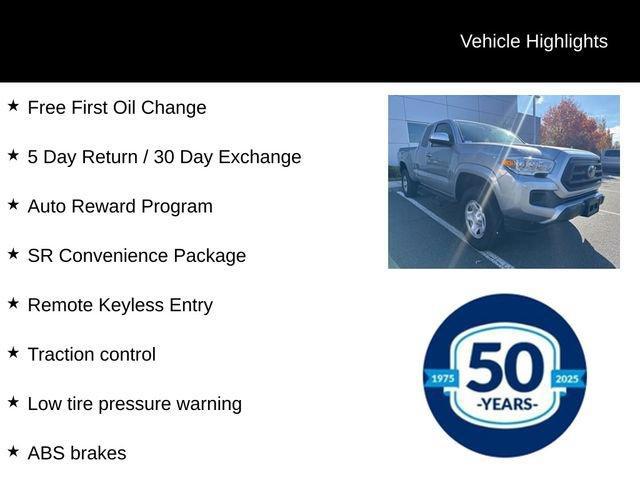 Vehicle Highlights

★ Free First Oil Change

★ 5 Day Return / 30 Day Exchange

★ Auto Reward Program

★ SR Convenience Package

★ Remote Keyless Entry

★ Traction control

★ Low tire pressure warning

★ ABS brakes

1975 50 2025 -YEARS-